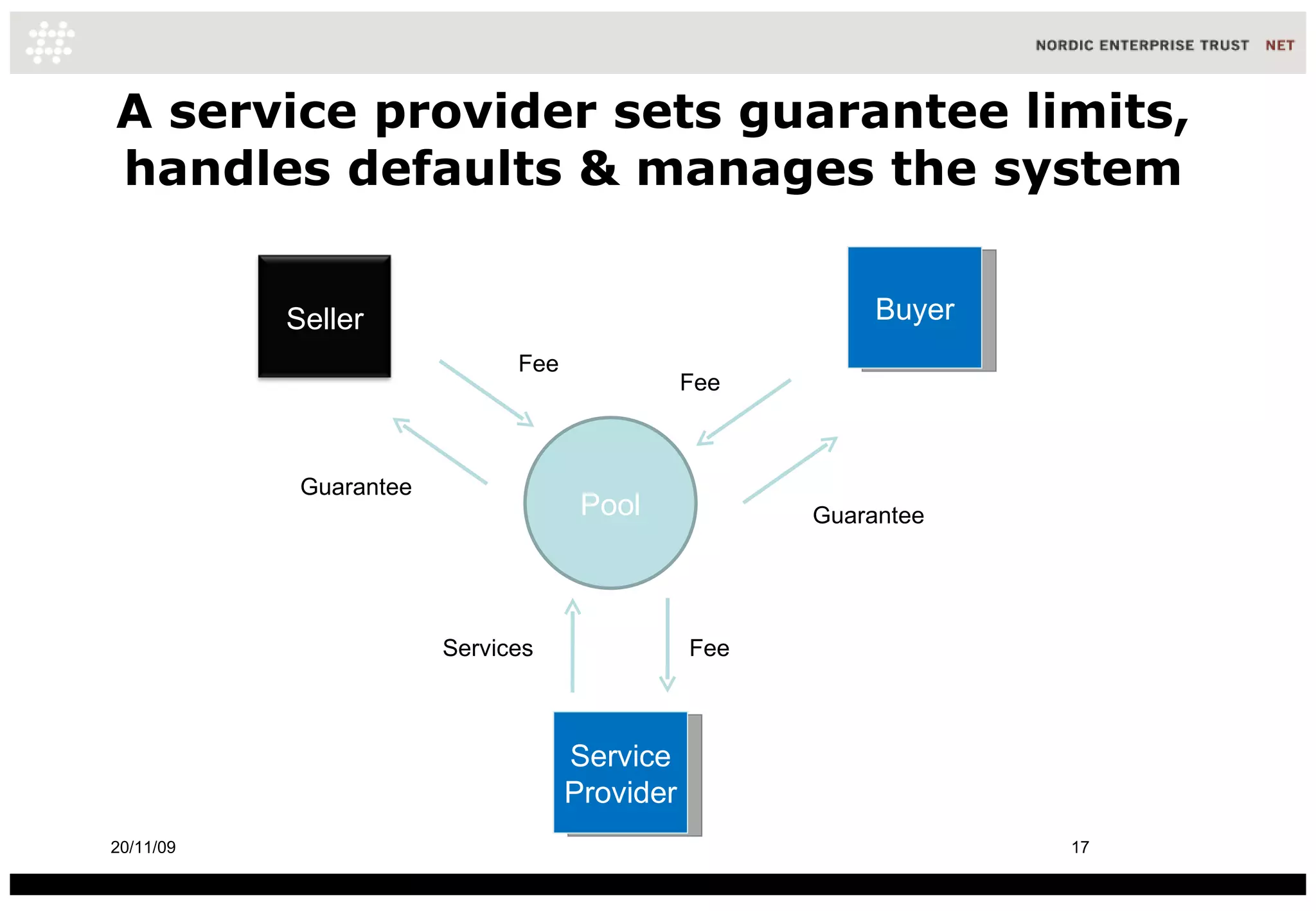 NORDIC ENTERPRISE TRUST NET

A service provider sets guarantee limits, handles defaults & manages the system

Seller

Buyer

Fee

Fee

Guarantee

Pool

Guarantee

Services

Fee

Service Provider

20/11/09

17